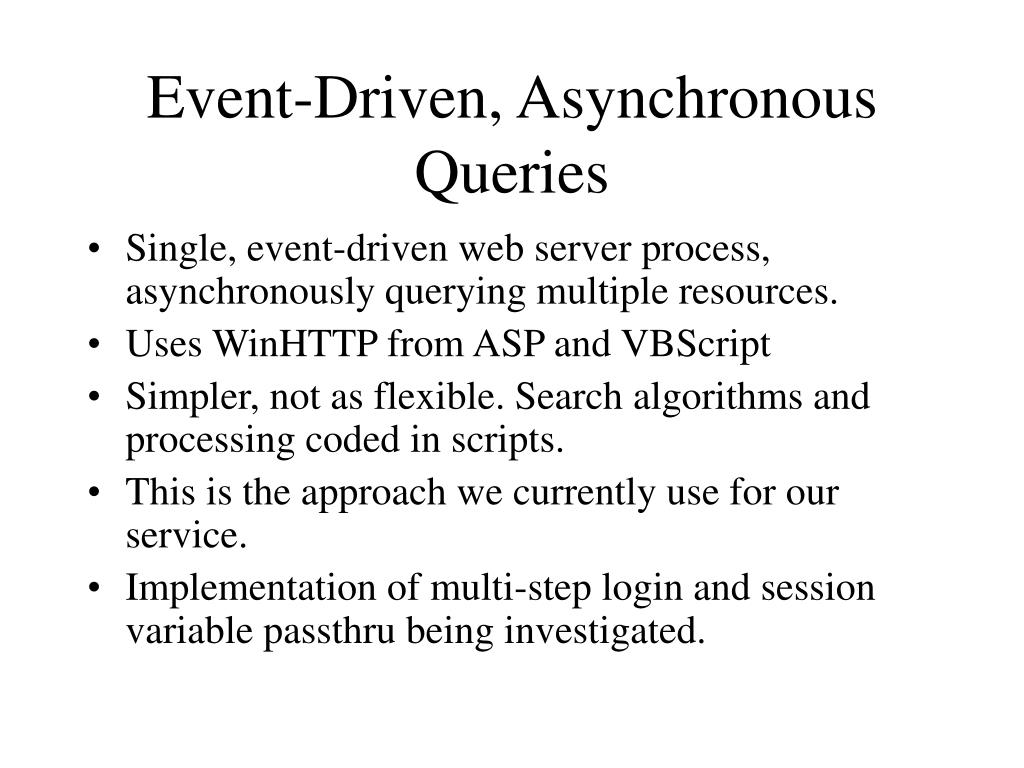 Event-Driven, Asynchronous Queries

• Single, event-driven web server process, asynchronously querying multiple resources.
• Uses WinHTTP from ASP and VBScript
• Simpler, not as flexible. Search algorithms and processing coded in scripts.
• This is the approach we currently use for our service.
• Implementation of multi-step login and session variable passthru being investigated.